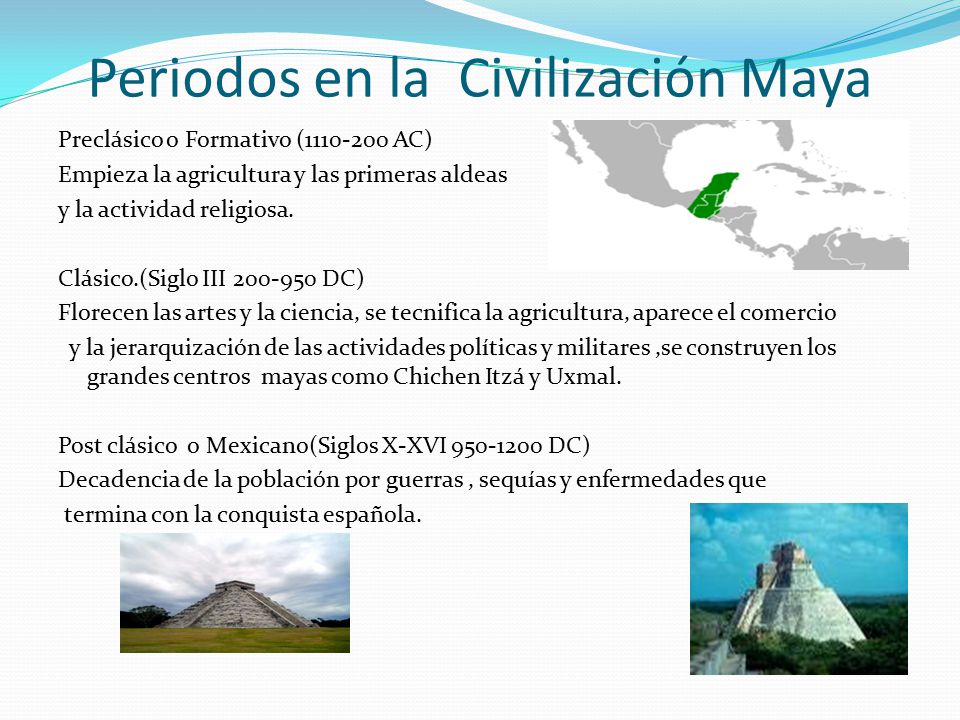 Periodos en la Civilización Maya

Preclásico o Formativo (1110-200 AC)
Empieza la agricultura y las primeras aldeas y la actividad religiosa.

Clásico.(Siglo III 200-950 DC)
Florecen las artes y la ciencia, se tecnifica la agricultura, aparece el comercio y la jerarquización de las actividades políticas y militares ,se construyen los grandes centros mayas como Chichen Itzá y Uxmal.

Post clásico o Mexicano(Siglos X-XVI 950-1200 DC)
Decadencia de la población por guerras , sequías y enfermedades que termina con la conquista española.